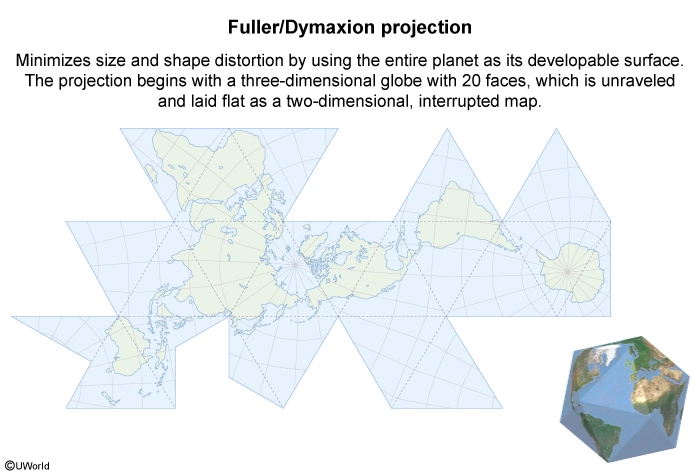 Fuller/Dymaxion projection

Minimizes size and shape distortion by using the entire planet as its developable surface. The projection begins with a three-dimensional globe with 20 faces, which is unraveled and laid flat as a two-dimensional, interrupted map.

©UWorld